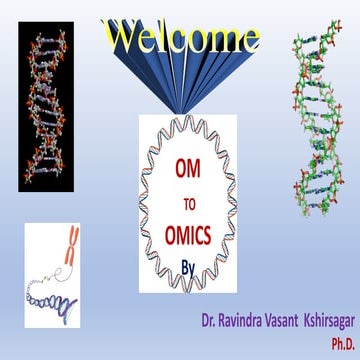 Welcome

OM

TO

OMICS

By

Dr. Ravindra Vasant Kshirsagar

Ph.D.